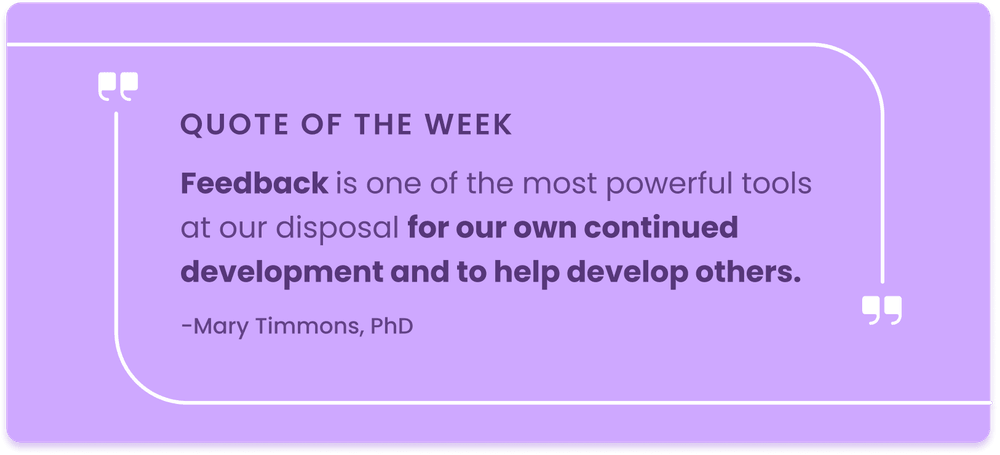 QUOTE OF THE WEEK

Feedback is one of the most powerful tools at our disposal for our own continued development and to help develop others.

-Mary Timmons, PhD